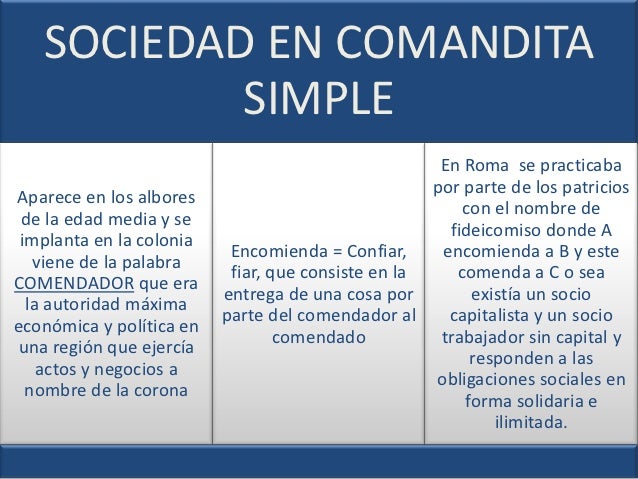 SOCIEDAD EN COMANDITA SIMPLE

Aparece en los albores de la edad media y se implanta en la colonia viene de la palabra COMENDADOR que era la autoridad máxima económica y política en una región que ejercía actos y negocios a nombre de la corona

Encomienda = Confiar, fiar, que consiste en la entrega de una cosa por parte del comendador al comendado

En Roma se practicaba por parte de los patricios con el nombre de fideicomiso donde A encomienda a B y este comenda a C o sea existía un socio capitalista y un socio trabajador sin capital y responden a las obligaciones sociales en forma solidaria e ilimitada.